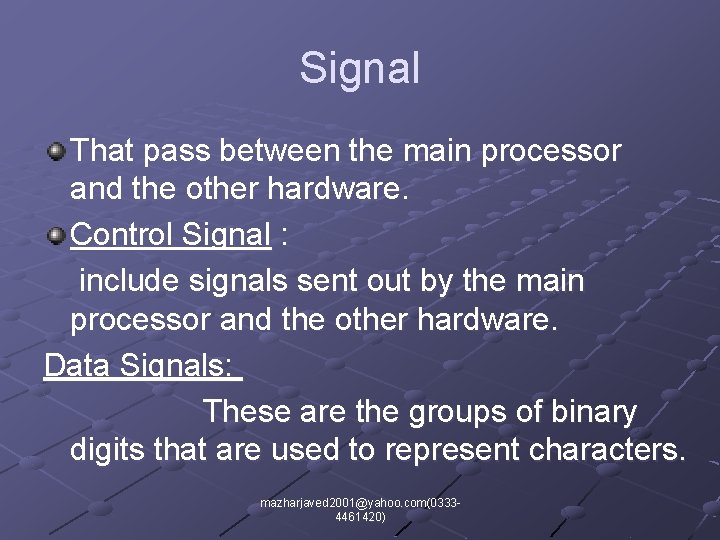 Signal

That pass between the main processor and the other hardware.

Control Signal :

include signals sent out by the main processor and the other hardware.

Data Signals:

These are the groups of binary digits that are used to represent characters.

mazharjaved2001@yahoo.com(0333-4461420)